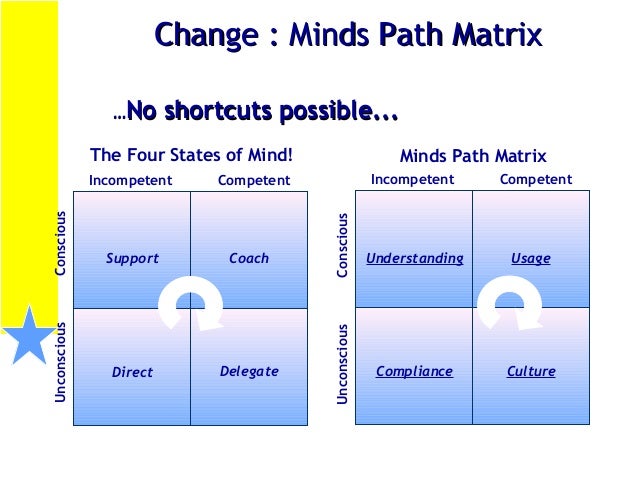 Change : Minds Path Matrix

…No shortcuts possible...

The Four States of Mind!

| | Incompetent | Competent |
|---|---|---|
| Conscious | Support | Coach |
| Unconscious | Direct | Delegate |

Minds Path Matrix

| | Incompetent | Competent |
|---|---|---|
| Conscious | Understanding | Usage |
| Unconscious | Compliance | Culture |